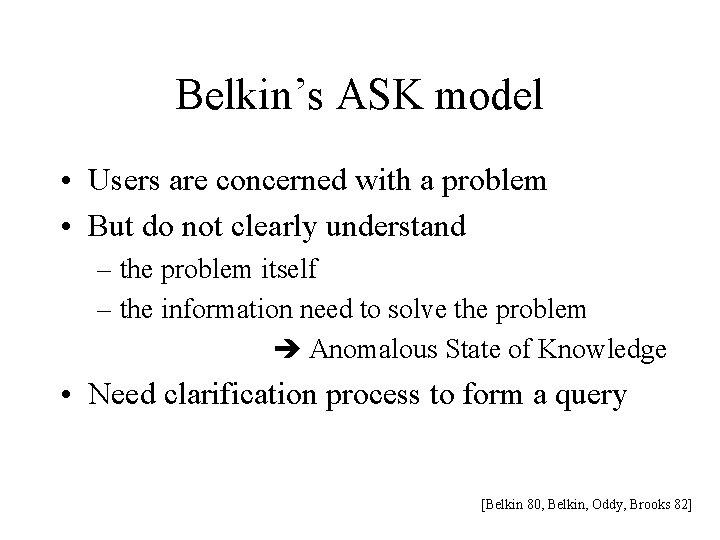 Belkin's ASK model

• Users are concerned with a problem
• But do not clearly understand
– the problem itself
– the information need to solve the problem
➔ Anomalous State of Knowledge
• Need clarification process to form a query

[Belkin 80, Belkin, Oddy, Brooks 82]